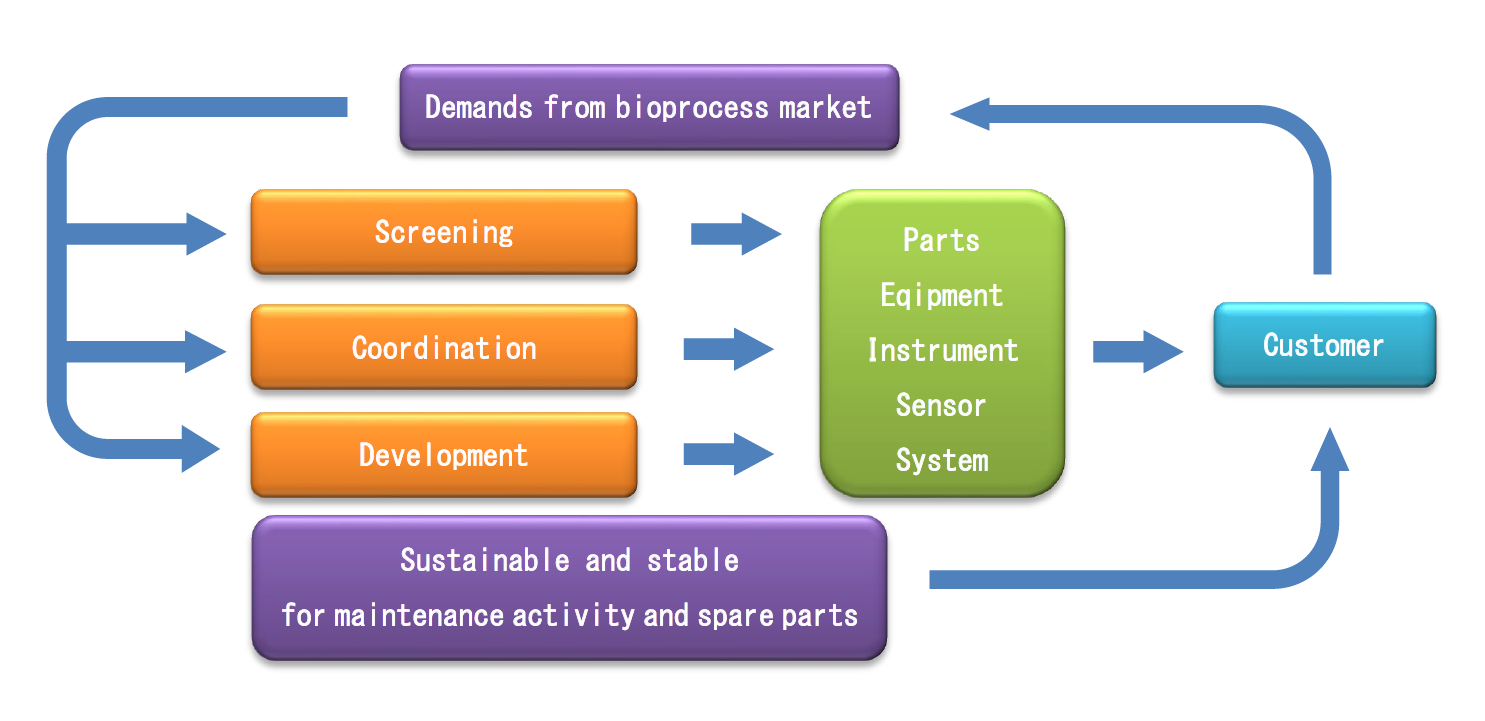 Demands from bioprocess market

Screening

Coordination

Development

Parts
Eqipment
Instrument
Sensor
System

Customer

Sustainable and stable
for maintenance activity and spare parts